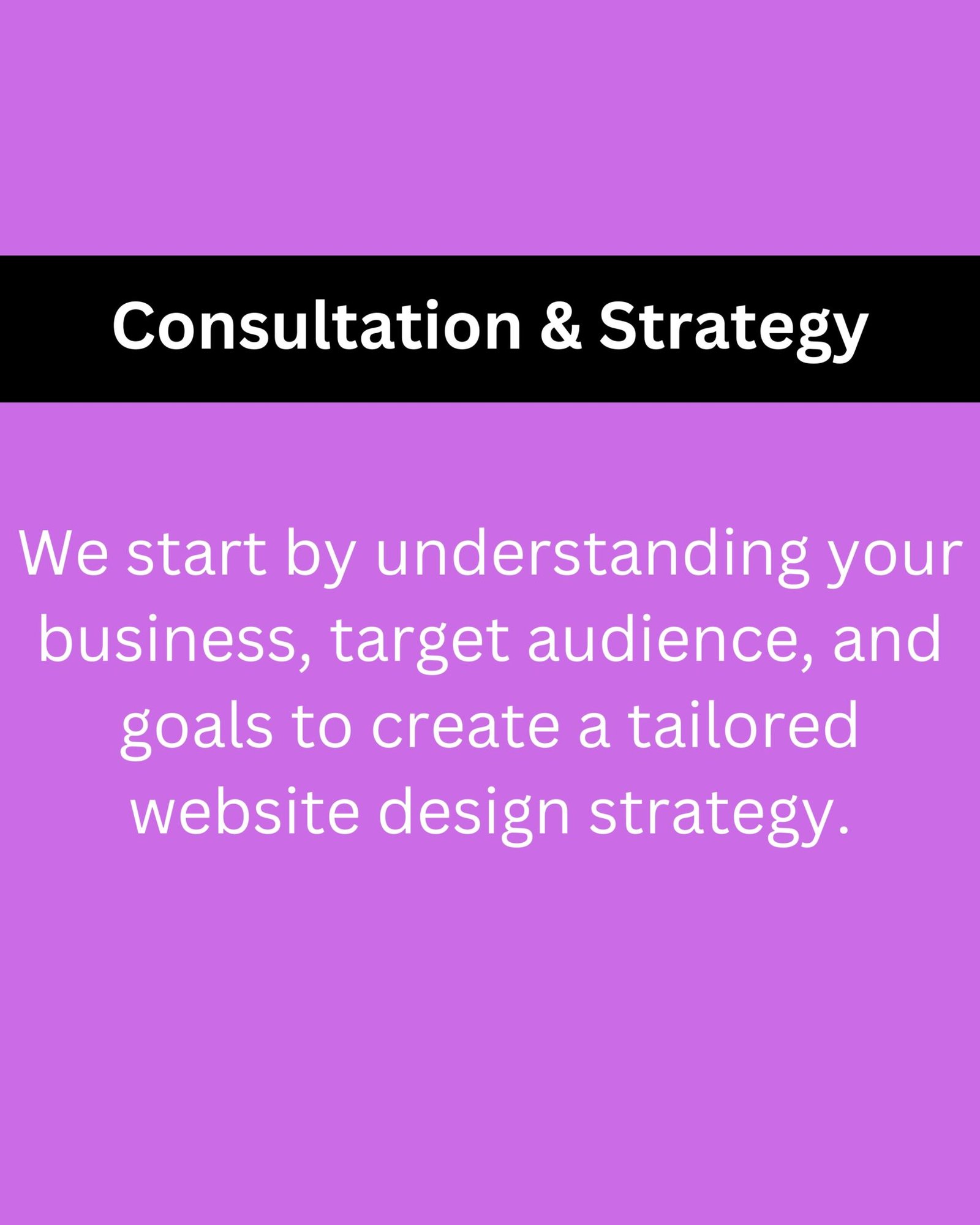 Consultation & Strategy

We start by understanding your business, target audience, and goals to create a tailored website design strategy.